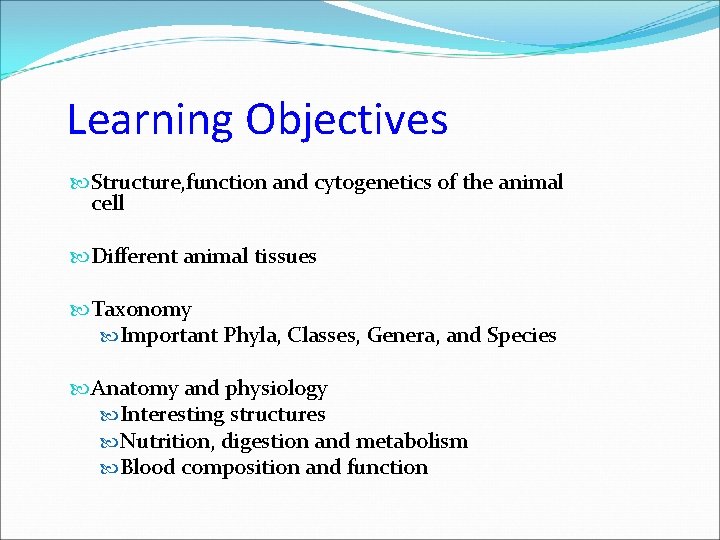 Learning Objectives

Structure,function and cytogenetics of the animal cell

Different animal tissues

Taxonomy

Important Phyla, Classes, Genera, and Species

Anatomy and physiology

Interesting structures

Nutrition, digestion and metabolism

Blood composition and function